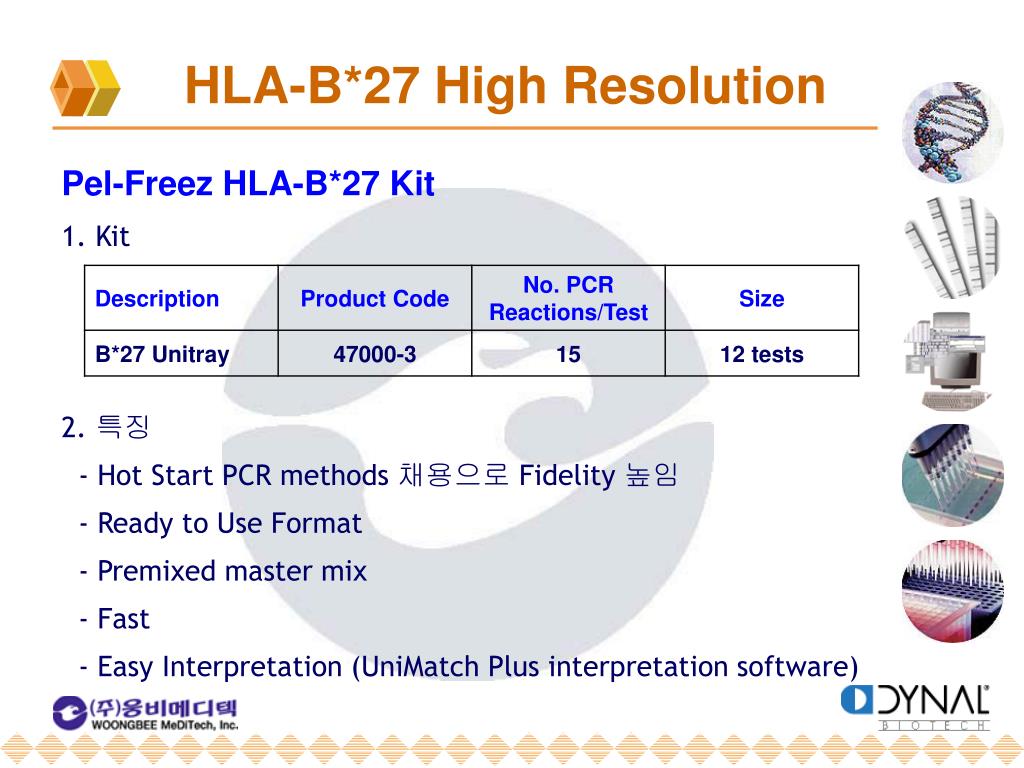 HLA-B*27 High Resolution

Pel-Freez HLA-B*27 Kit

1. Kit

| Description | Product Code | No. PCR Reactions/Test | Size |
|---|---|---|---|
| B*27 Unitray | 47000-3 | 15 | 12 tests |

2. 특징

- Hot Start PCR methods 채용으로 Fidelity 높임

- Ready to Use Format

- Premixed master mix

- Fast

- Easy Interpretation (UniMatch Plus interpretation software)

(주)웅비메디텍
WOONGBEE MeDiTech, Inc.

DYNAL
BIOTECH